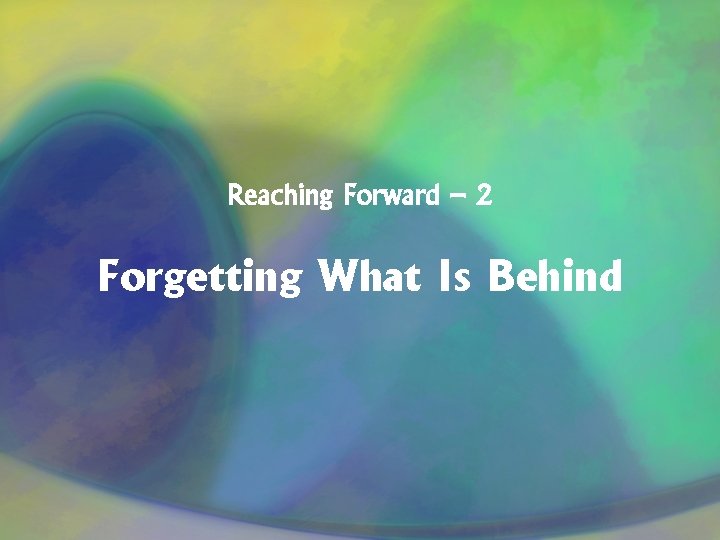 Reaching Forward – 2

Forgetting What Is Behind